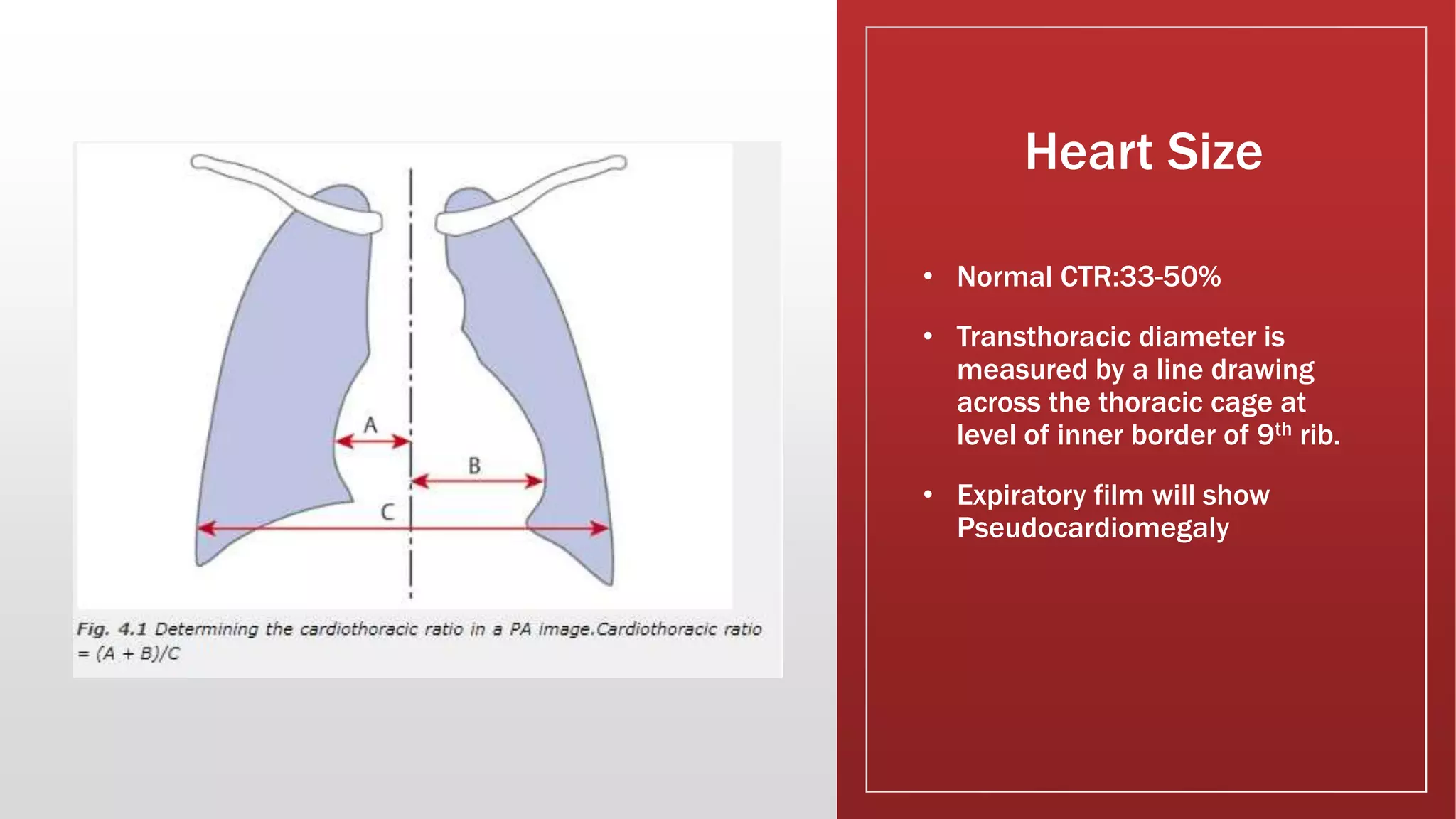 A

B

C

Fig. 4.1 Determining the cardiothoracic ratio in a PA image.Cardiothoracic ratio = (A + B)/C

Heart Size

• Normal CTR:33-50%

• Transthoracic diameter is measured by a line drawing across the thoracic cage at level of inner border of 9$^{th}$ rib.

• Expiratory film will show Pseudocardiomegaly